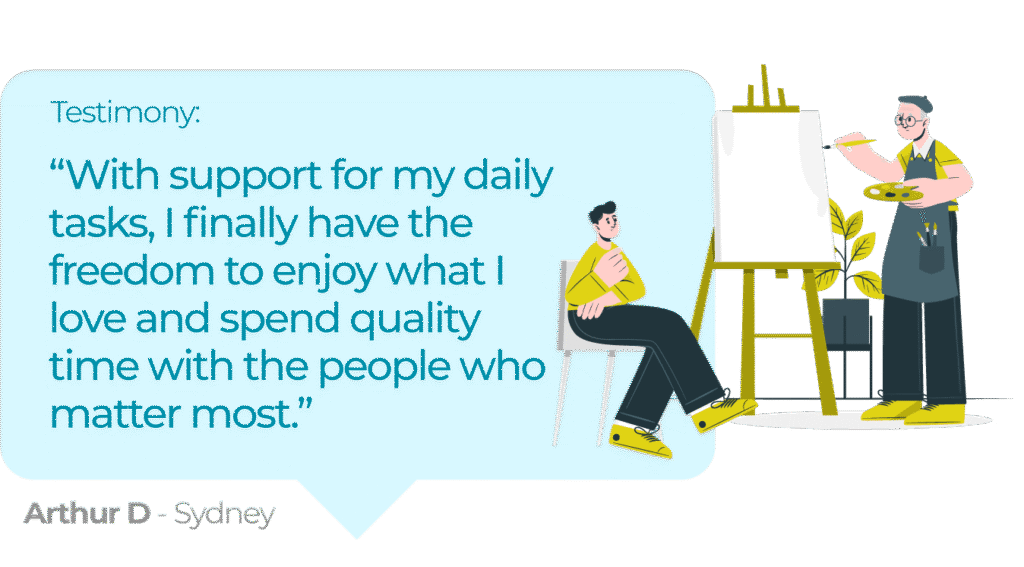 Testimony:

“With support for my daily tasks, I finally have the freedom to enjoy what I love and spend quality time with the people who matter most.”

Arthur D - Sydney